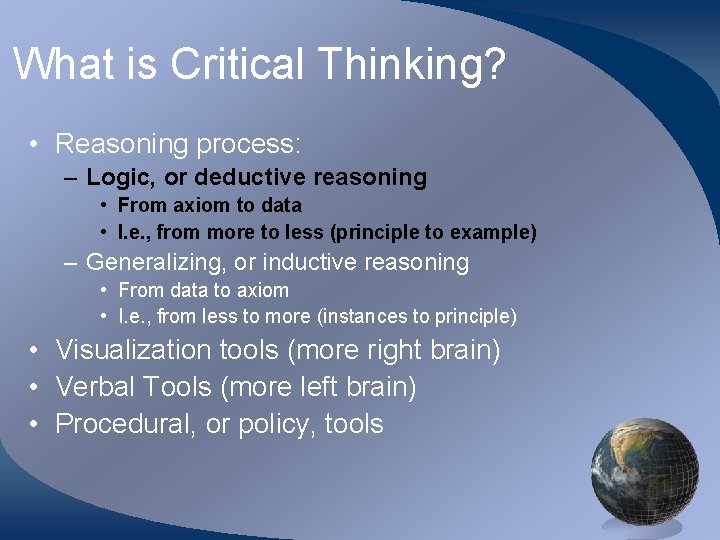 What is Critical Thinking?

• Reasoning process:
– Logic, or deductive reasoning
• From axiom to data
• I.e., from more to less (principle to example)
– Generalizing, or inductive reasoning
• From data to axiom
• I.e., from less to more (instances to principle)
• Visualization tools (more right brain)
• Verbal Tools (more left brain)
• Procedural, or policy, tools